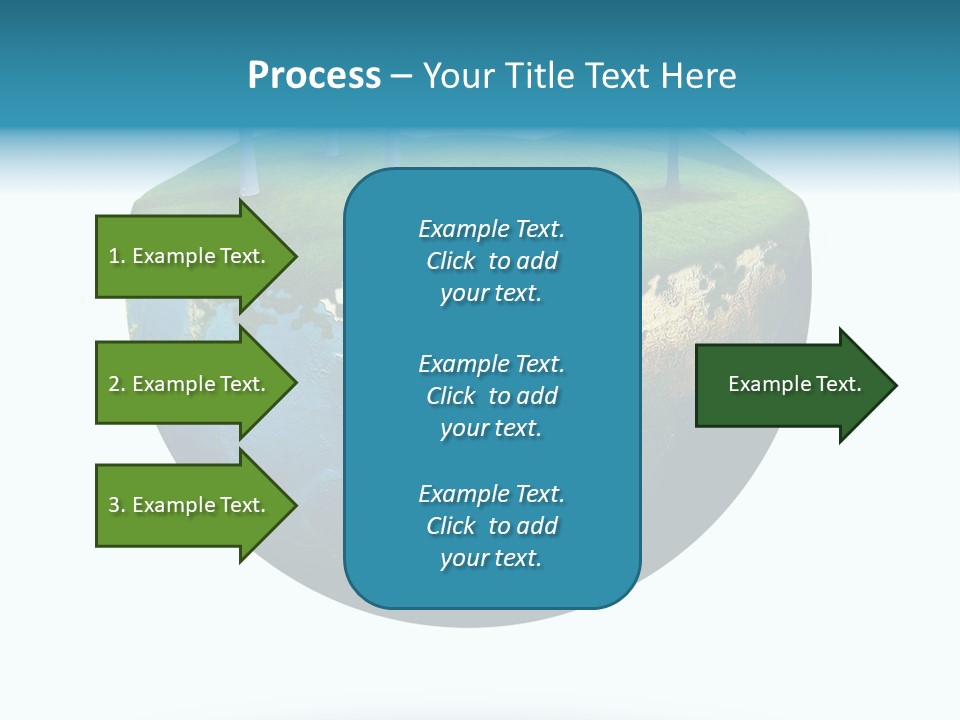 Process – Your Title Text Here

1. Example Text.

2. Example Text.

3. Example Text.

Example Text. Click to add your text.

Example Text. Click to add your text.

Example Text. Click to add your text.

Example Text.